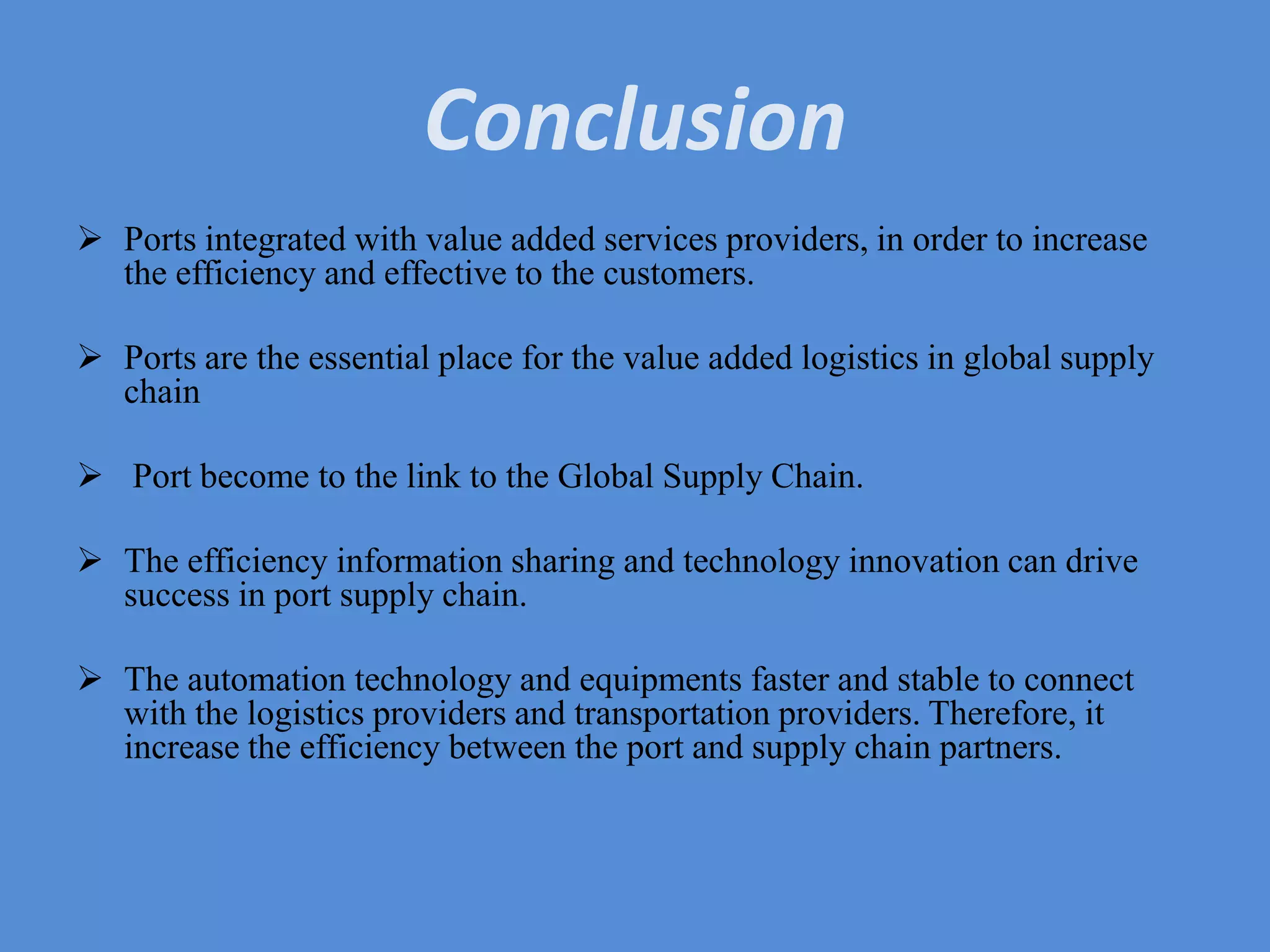 Conclusion

➢ Ports integrated with value added services providers, in order to increase the efficiency and effective to the customers.

➢ Ports are the essential place for the value added logistics in global supply chain

➢ Port become to the link to the Global Supply Chain.

➢ The efficiency information sharing and technology innovation can drive success in port supply chain.

➢ The automation technology and equipments faster and stable to connect with the logistics providers and transportation providers. Therefore, it increase the efficiency between the port and supply chain partners.